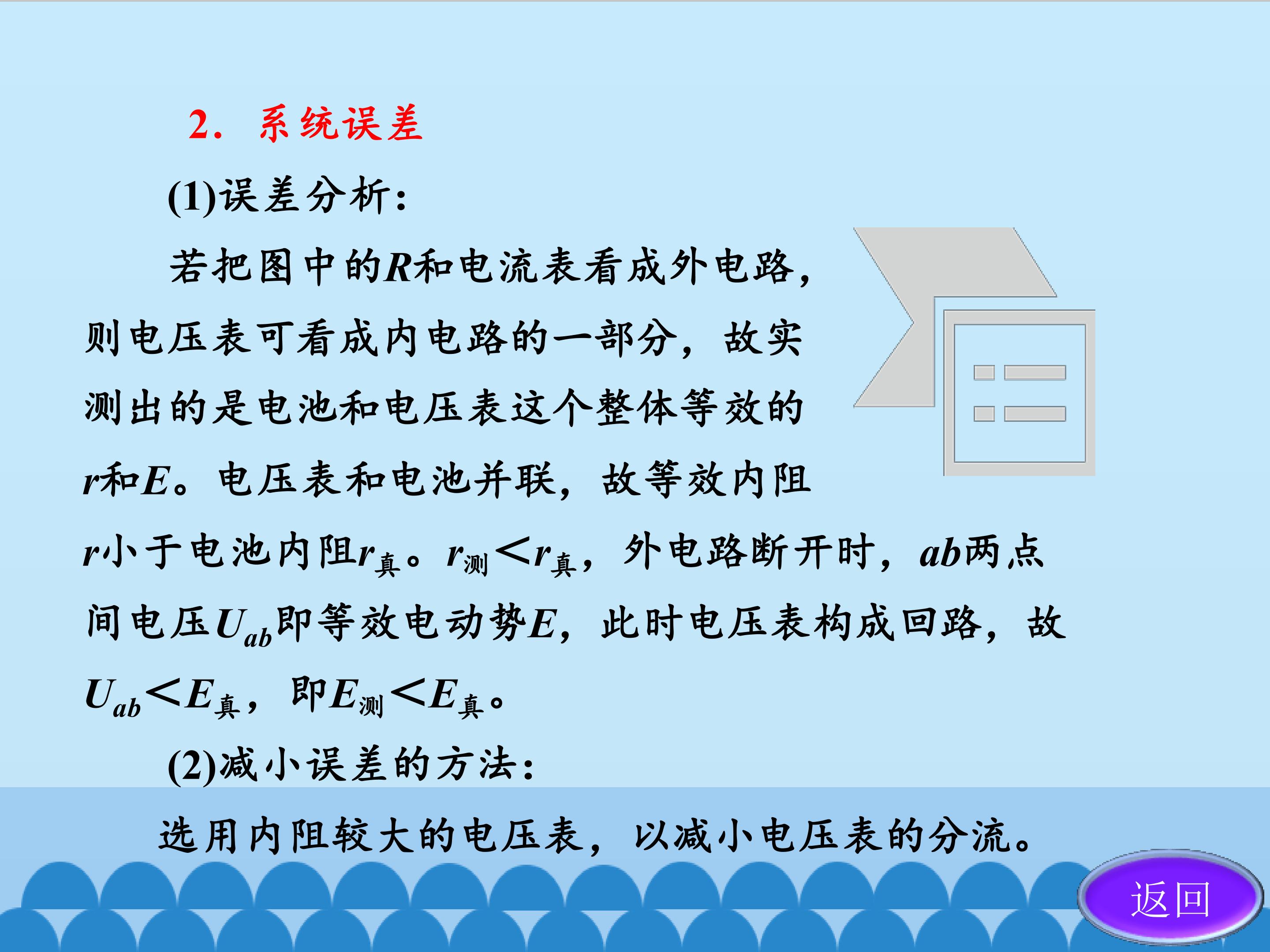 2. 系统误差

(1)误差分析：

若把图中的$R$和电流表看成外电路，则电压表可看成内电路的一部分，故实测出的是电池和电压表这个整体等效的$r$和$E$。电压表和电池并联，故等效内阻$r$小于电池内阻$r_{真}$。$r_{测}<r_{真}$，外电路断开时，$ab$两点间电压$U_{ab}$即等效电动势$E$，此时电压表构成回路，故$U_{ab}<E_{真}$，即$E_{测}<E_{真}$。

(2)减小误差的方法：

选用内阻较大的电压表，以减小电压表的分流。

返回